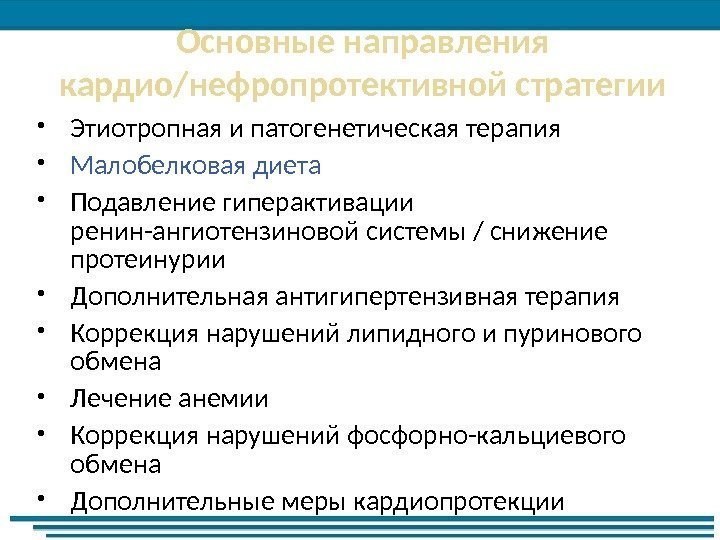 Основные направления кардио/нефропротективной стратегии

• Этиотропная и патогенетическая терапия
• Малобелковая диета
• Подавление гиперактивации ренин-ангиотензиновой системы / снижение протеинурии
• Дополнительная антигипертензивная терапия
• Коррекция нарушений липидного и пуринового обмена
• Лечение анемии
• Коррекция нарушений фосфорно-кальциевого обмена
• Дополнительные меры кардиопротекции